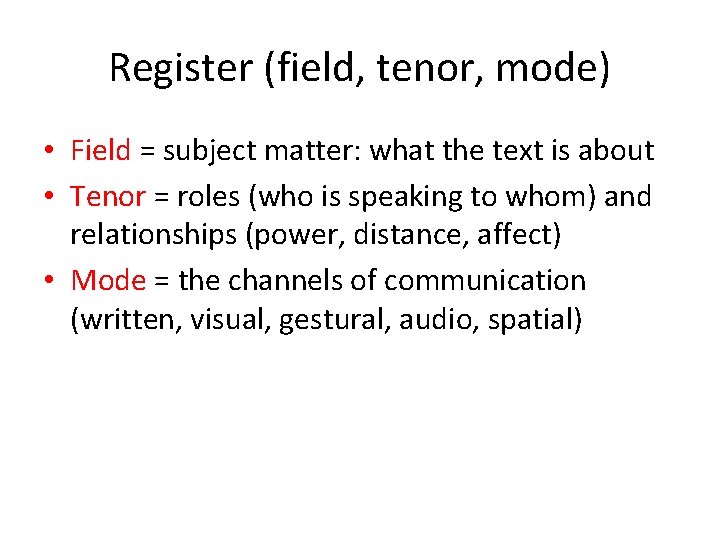 Register (field, tenor, mode)

• Field = subject matter: what the text is about
• Tenor = roles (who is speaking to whom) and relationships (power, distance, affect)
• Mode = the channels of communication (written, visual, gestural, audio, spatial)